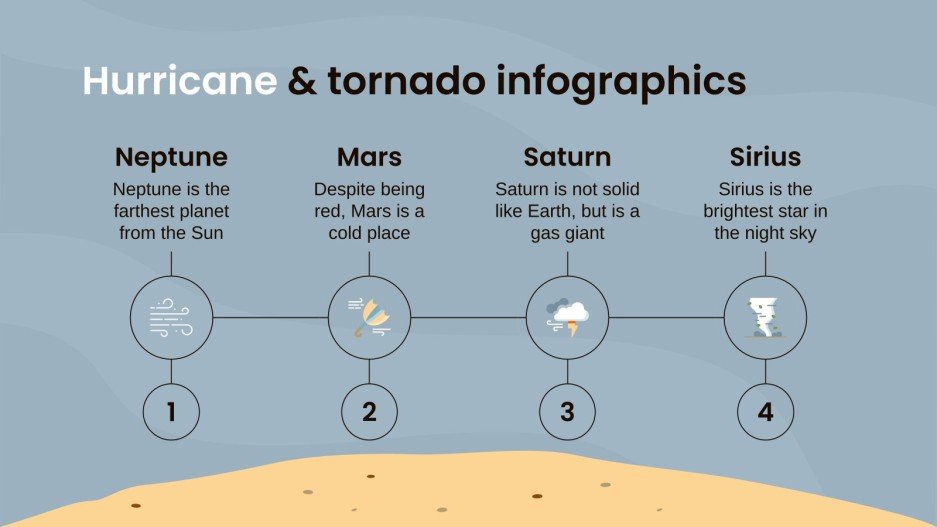 Hurricane & tornado infographics

Neptune
Neptune is the farthest planet from the Sun

1

Mars
Despite being red, Mars is a cold place

2

Saturn
Saturn is not solid like Earth, but is a gas giant

3

Sirius
Sirius is the brightest star in the night sky

4